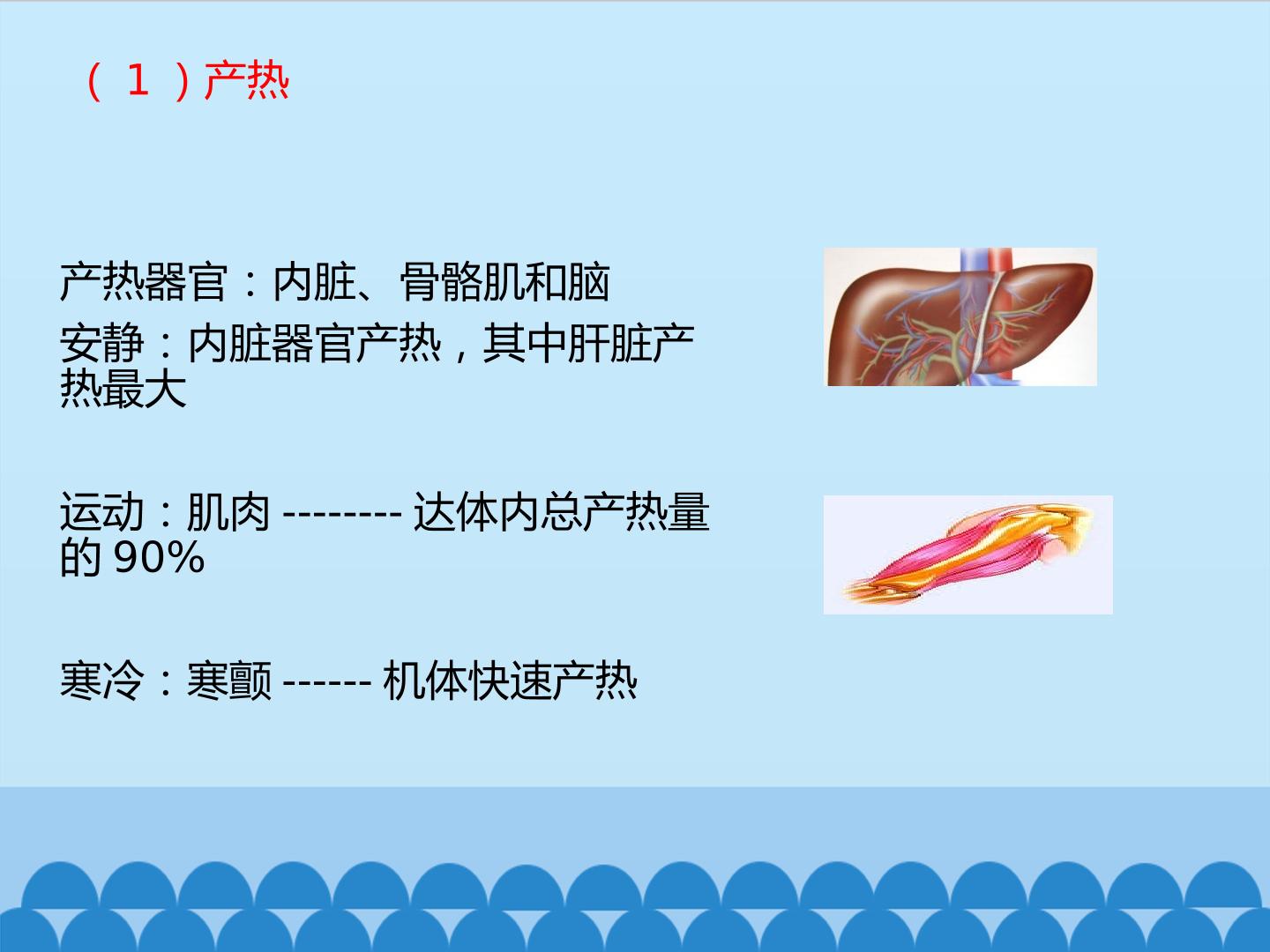 （1）产热

产热器官：内脏、骨骼肌和脑

安静：内脏器官产热，其中肝脏产热最大

运动：肌肉--------达体内总产热量的90%

寒冷：寒颤------机体快速产热